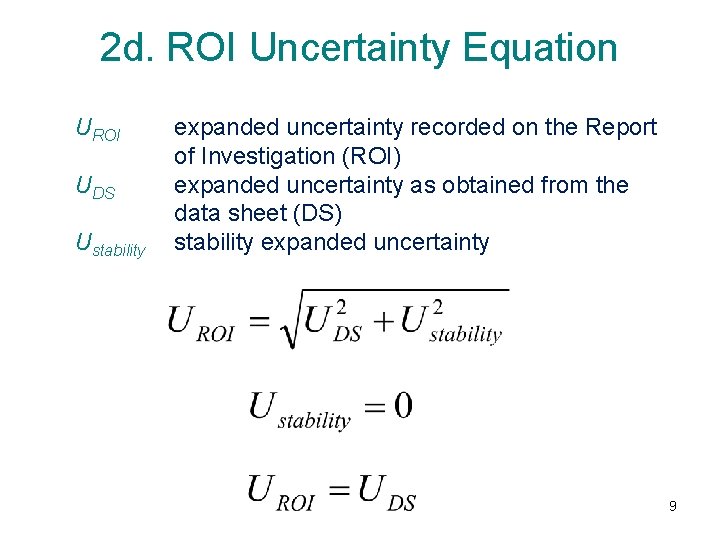 2d. ROI Uncertainty Equation

$U_{ROI}$ expanded uncertainty recorded on the Report of Investigation (ROI)

$U_{DS}$ expanded uncertainty as obtained from the data sheet (DS)

$U_{stability}$ stability expanded uncertainty

$U_{ROI} = \sqrt{U_{DS}^2 + U_{stability}^2}$

$U_{stability} = 0$

$U_{ROI} = U_{DS}$

9